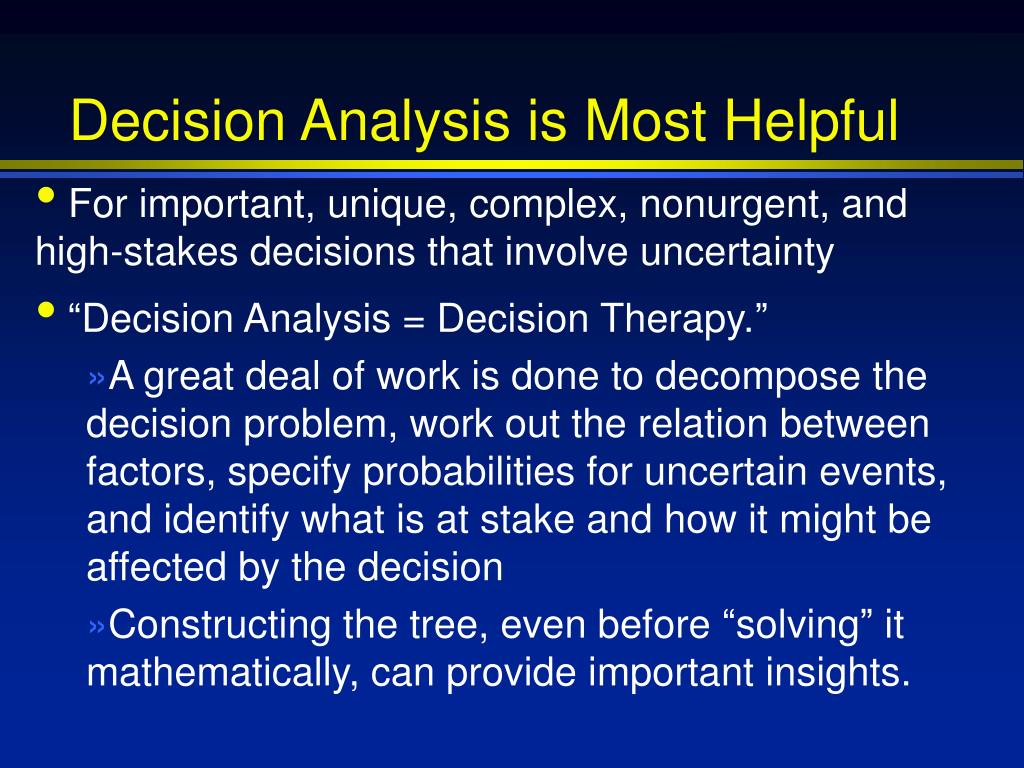 Decision Analysis is Most Helpful

• For important, unique, complex, nonurgent, and high-stakes decisions that involve uncertainty

• “Decision Analysis = Decision Therapy.”

»A great deal of work is done to decompose the decision problem, work out the relation between factors, specify probabilities for uncertain events, and identify what is at stake and how it might be affected by the decision

»Constructing the tree, even before “solving” it mathematically, can provide important insights.